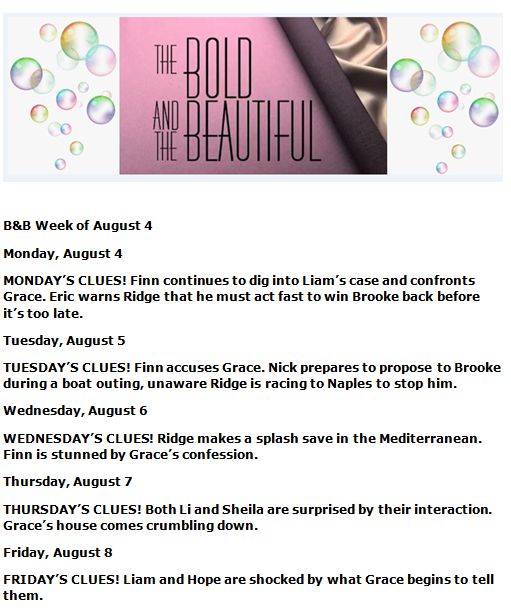 THE BOLD AND THE BEAUTIFUL

B&B Week of August 4

Monday, August 4

MONDAY'S CLUES! Finn continues to dig into Liam's case and confronts Grace. Eric warns Ridge that he must act fast to win Brooke back before it's too late.

Tuesday, August 5

TUESDAY'S CLUES! Finn accuses Grace. Nick prepares to propose to Brooke during a boat outing, unaware Ridge is racing to Naples to stop him.

Wednesday, August 6

WEDNESDAY'S CLUES! Ridge makes a splash save in the Mediterranean. Finn is stunned by Grace's confession.

Thursday, August 7

THURSDAY'S CLUES! Both Li and Sheila are surprised by their interaction. Grace's house comes crumbling down.

Friday, August 8

FRIDAY'S CLUES! Liam and Hope are shocked by what Grace begins to tell them.